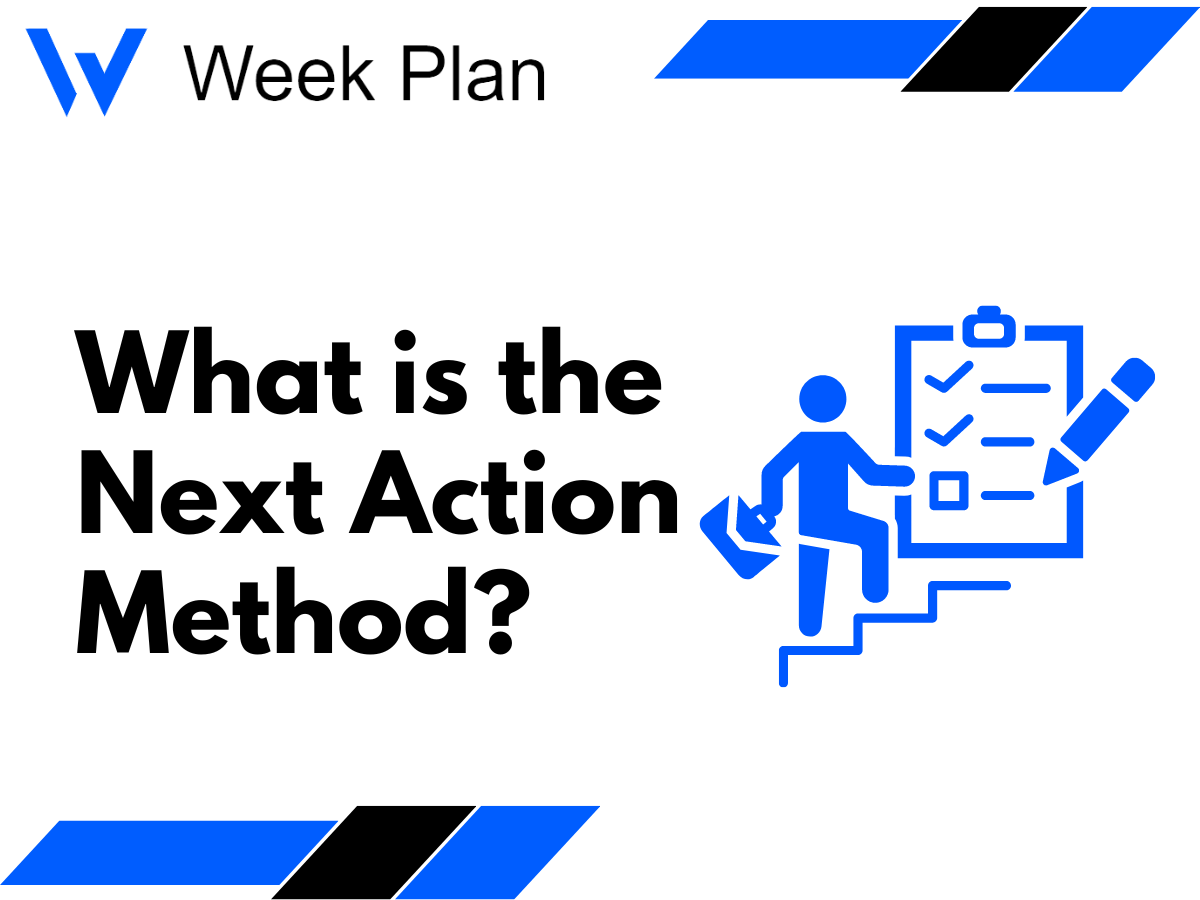 Week Plan

What is the Next Action Method?